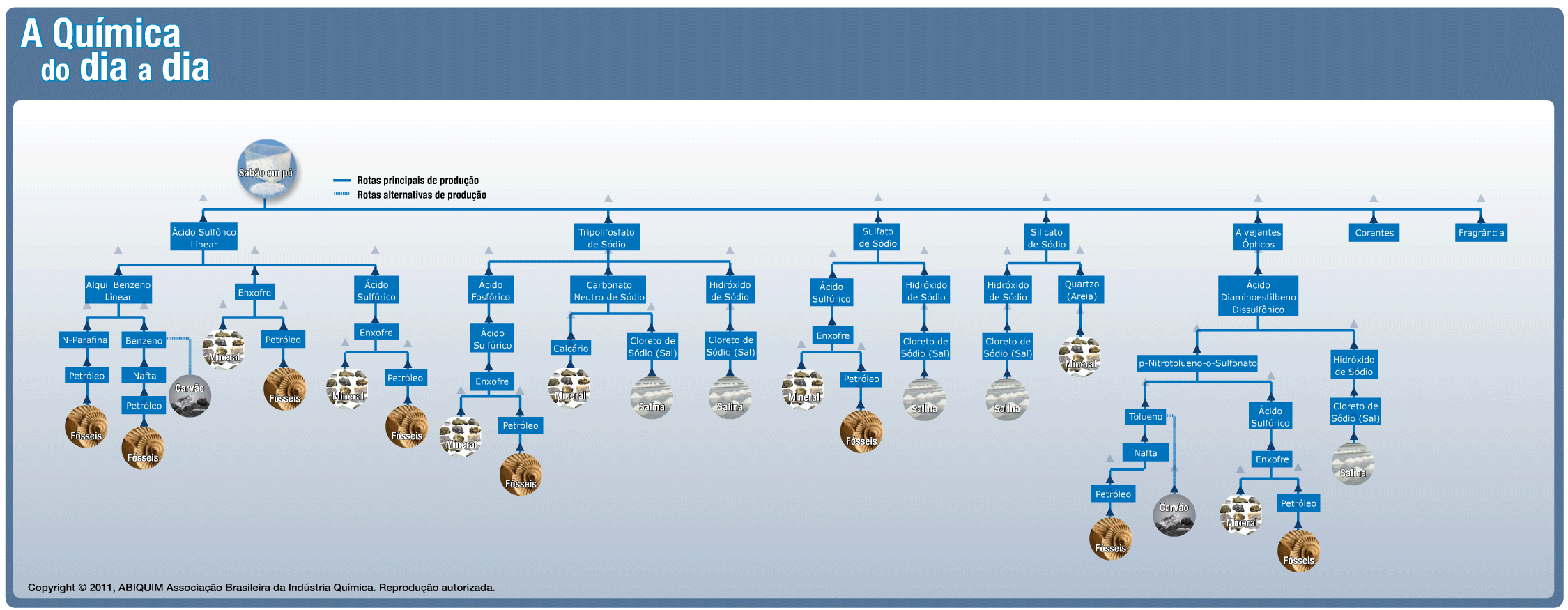 A Química do dia a dia

Sabão em pó

Rotas principais de produção
Rotas alternativas de produção

Ácido Sulfônco Linear
Alquil Benzeno Linear
N-Parafina
Petróleo
Fósseis
Benzeno
Nafta
Petróleo
Fósseis
Carvão
Enxofre
Mineral
Petróleo
Fósseis
Ácido Sulfúrico
Enxofre
Mineral
Petróleo
Fósseis

Tripolifosfato de Sódio
Ácido Fosfórico
Ácido Sulfúrico
Enxofre
Mineral
Petróleo
Fósseis
Carbonato Neutro de Sódio
Calcário
Mineral
Cloreto de Sódio (Sal)
Salina
Hidróxido de Sódio
Cloreto de Sódio (Sal)
Salina

Sulfato de Sódio
Ácido Sulfúrico
Enxofre
Mineral
Petróleo
Fósseis
Hidróxido de Sódio
Cloreto de Sódio (Sal)
Salina

Silicato de Sódio
Hidróxido de Sódio
Cloreto de Sódio (Sal)
Salina
Quartzo (Areia)
Mineral

Alvejantes Ópticos
Ácido Diaminoestilbeno Dissulfônico
p-Nitrotolueno-o-Sulfonato
Tolueno
Nafta
Petróleo
Fósseis
Carvão
Ácido Sulfúrico
Enxofre
Mineral
Petróleo
Fósseis
Hidróxido de Sódio
Cloreto de Sódio (Sal)
Salina

Corantes
Fragrância

Copyright © 2011, ABIQUIM Associação Brasileira da Indústria Química. Reprodução autorizada.